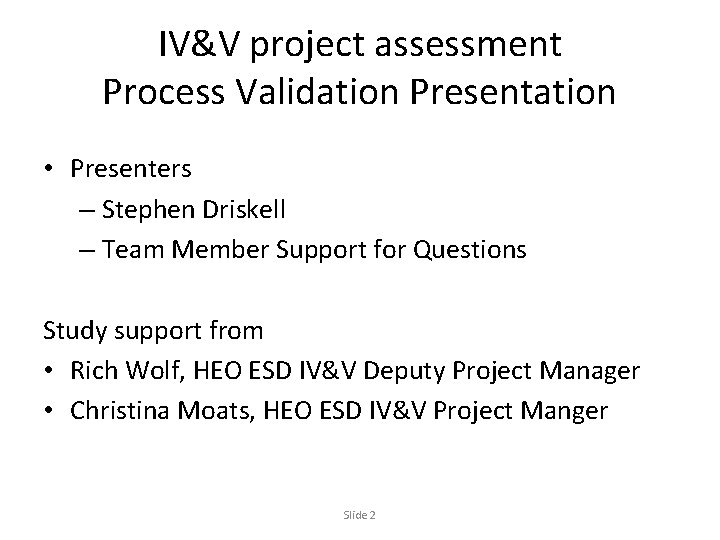 IV&V project assessment
Process Validation Presentation

• Presenters
– Stephen Driskell
– Team Member Support for Questions

Study support from
• Rich Wolf, HEO ESD IV&V Deputy Project Manager
• Christina Moats, HEO ESD IV&V Project Manger

Slide 2